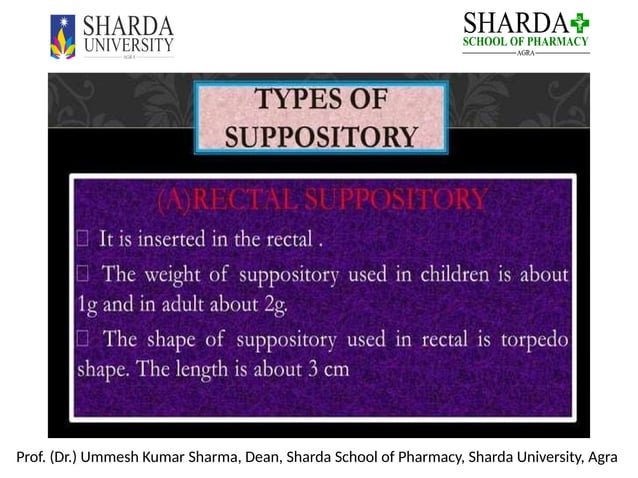 SHARDA UNIVERSITY
AGRA

SHARDA
SCHOOL OF PHARMACY
AGRA

TYPES OF SUPPOSITORY

(A)RECTAL SUPPOSITORY

 It is inserted in the rectal .

 The weight of suppository used in children is about 1g and in adult about 2g.

 The shape of suppository used in rectal is torpedo shape. The length is about 3 cm

Prof. (Dr.) Ummesh Kumar Sharma, Dean, Sharda School of Pharmacy, Sharda University, Agra